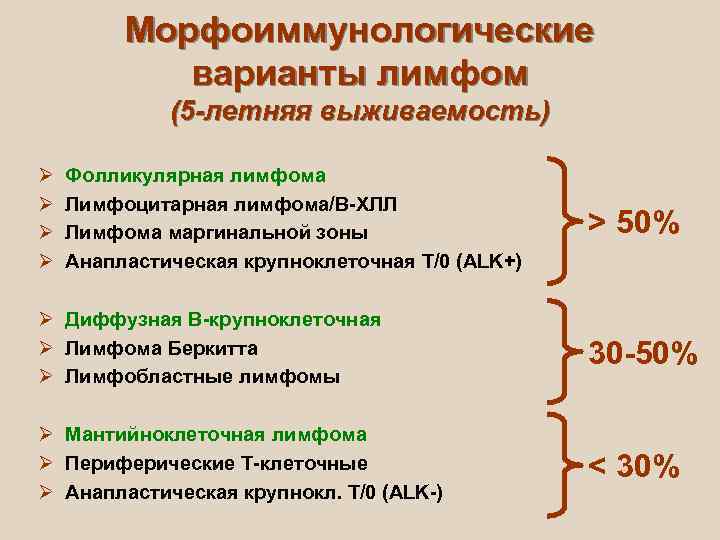 Морфоиммунологические варианты лимфом
(5-летняя выживаемость)

➢ Фолликулярная лимфома
➢ Лимфоцитарная лимфома/В-ХЛЛ
➢ Лимфома маргинальной зоны
➢ Анапластическая крупноклеточная Т/0 (ALK+)

> 50%

➢ Диффузная В-крупноклеточная
➢ Лимфома Беркитта
➢ Лимфобластные лимфомы

30-50%

➢ Мантийноклеточная лимфома
➢ Периферические Т-клеточные
➢ Анапластическая крупнокл. Т/0 (ALK-)

< 30%